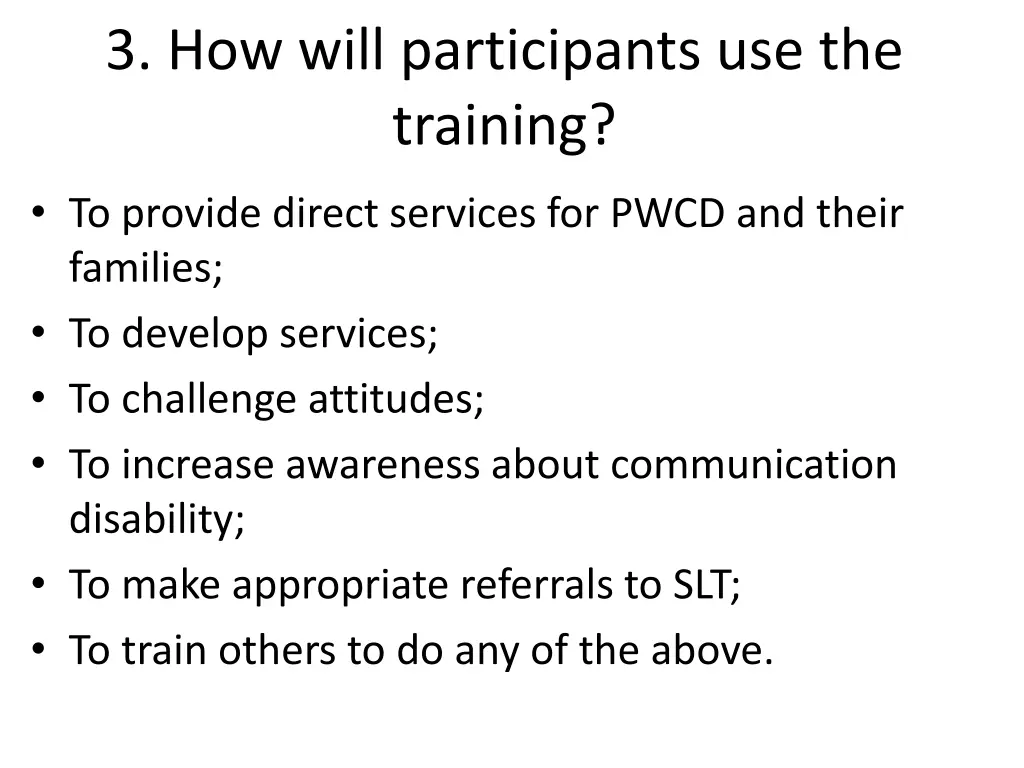 3. How will participants use the training?

• To provide direct services for PWCD and their families;
• To develop services;
• To challenge attitudes;
• To increase awareness about communication disability;
• To make appropriate referrals to SLT;
• To train others to do any of the above.